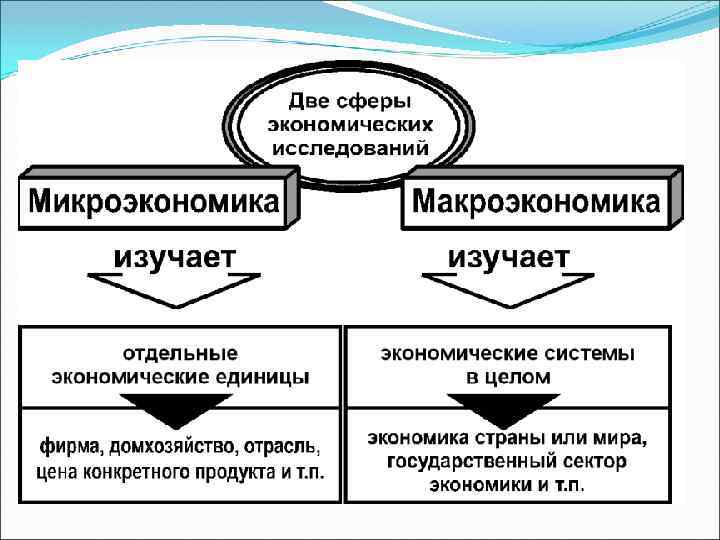 Две сферы экономических исследований

Микроэкономика

изучает

отдельные экономические единицы

фирма, домхозяйство, отрасль, цена конкретного продукта и т.п.

Макроэкономика

изучает

экономические системы в целом

экономика страны или мира, государственный сектор экономики и т.п.